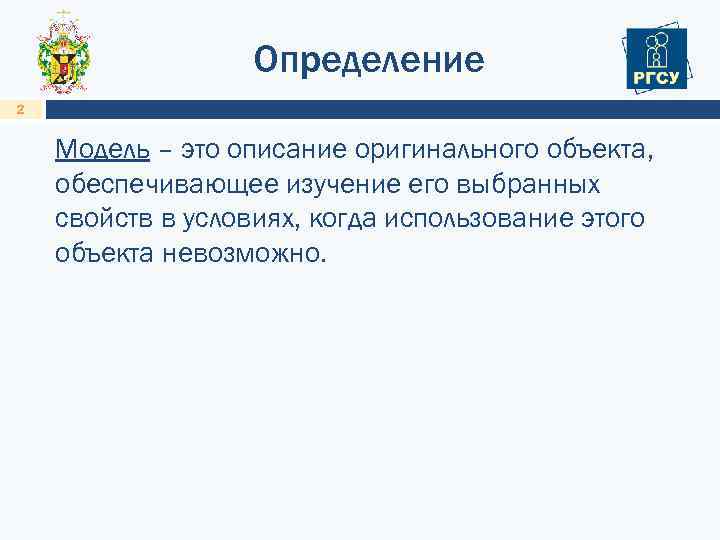 Определение

РГСУ

2

Модель – это описание оригинального объекта, обеспечивающее изучение его выбранных свойств в условиях, когда использование этого объекта невозможно.